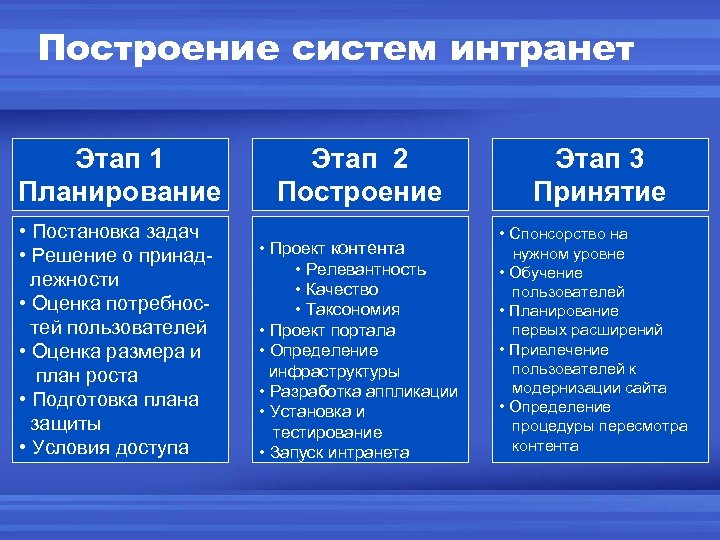 Построение систем интранет

Этап 1
Планирование

• Постановка задач
• Решение о принадлежности
• Оценка потребностей пользователей
• Оценка размера и план роста
• Подготовка плана защиты
• Условия доступа

Этап 2
Построение

• Проект контента
• Релевантность
• Качество
• Таксономия
• Проект портала
• Определение инфраструктуры
• Разработка аппликации
• Установка и тестирование
• Запуск интранета

Этап 3
Принятие

• Спонсорство на нужном уровне
• Обучение пользователей
• Планирование первых расширений
• Привлечение пользователей к модернизации сайта
• Определение процедуры пересмотра контента